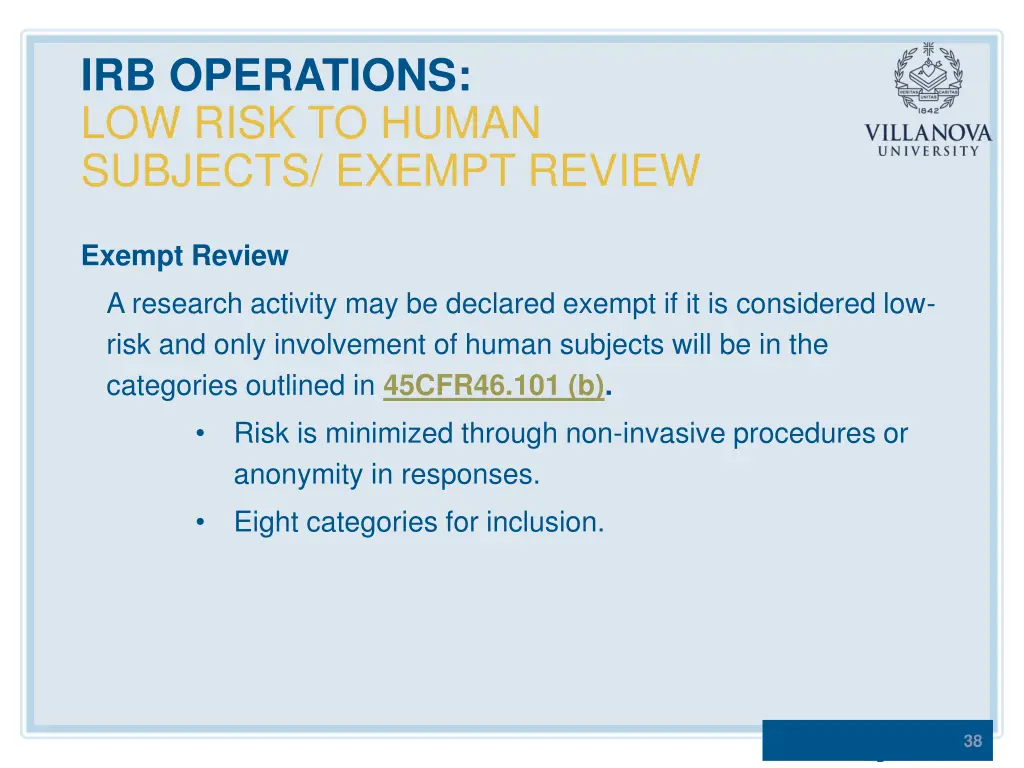 IRB OPERATIONS:
LOW RISK TO HUMAN SUBJECTS/ EXEMPT REVIEW

VERITAS UNITAS CARITAS
1842
VILLANOVA
UNIVERSITY

Exempt Review

A research activity may be declared exempt if it is considered low-risk and only involvement of human subjects will be in the categories outlined in 45CFR46.101 (b).

• Risk is minimized through non-invasive procedures or anonymity in responses.
• Eight categories for inclusion.

38